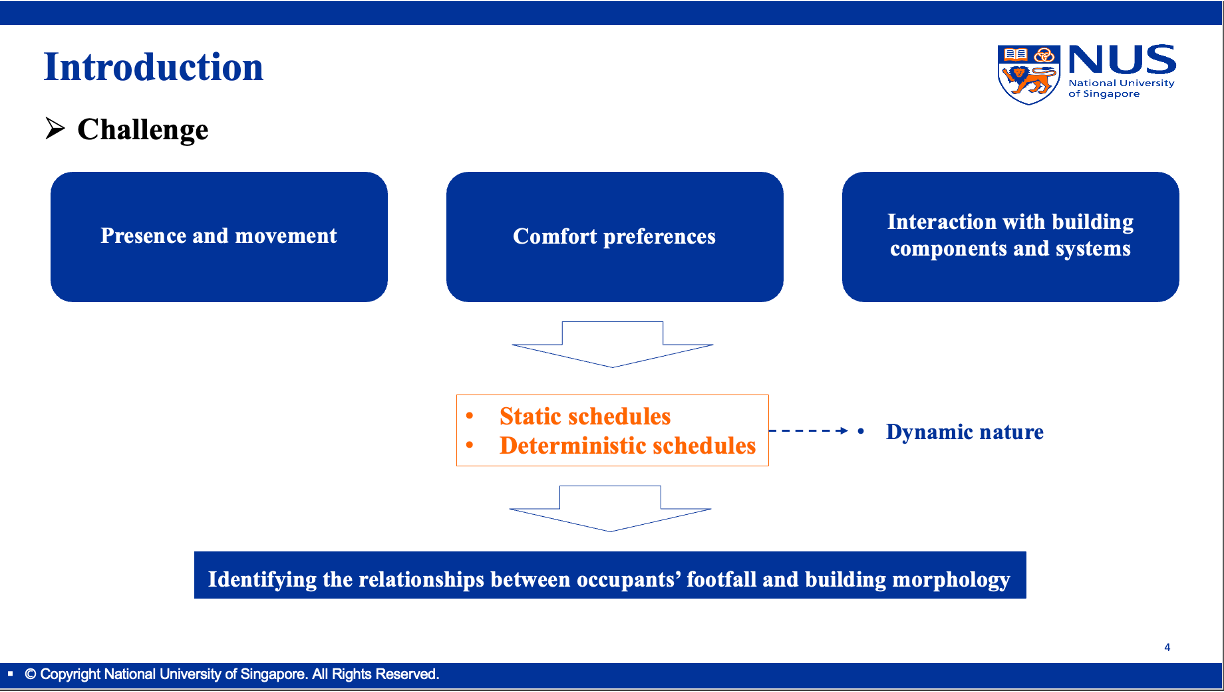 Introduction

NUS National University of Singapore

➢ Challenge

Presence and movement

Comfort preferences

Interaction with building components and systems

• Static schedules
• Deterministic schedules

• Dynamic nature

Identifying the relationships between occupants' footfall and building morphology

4

▪ © Copyright National University of Singapore. All Rights Reserved.